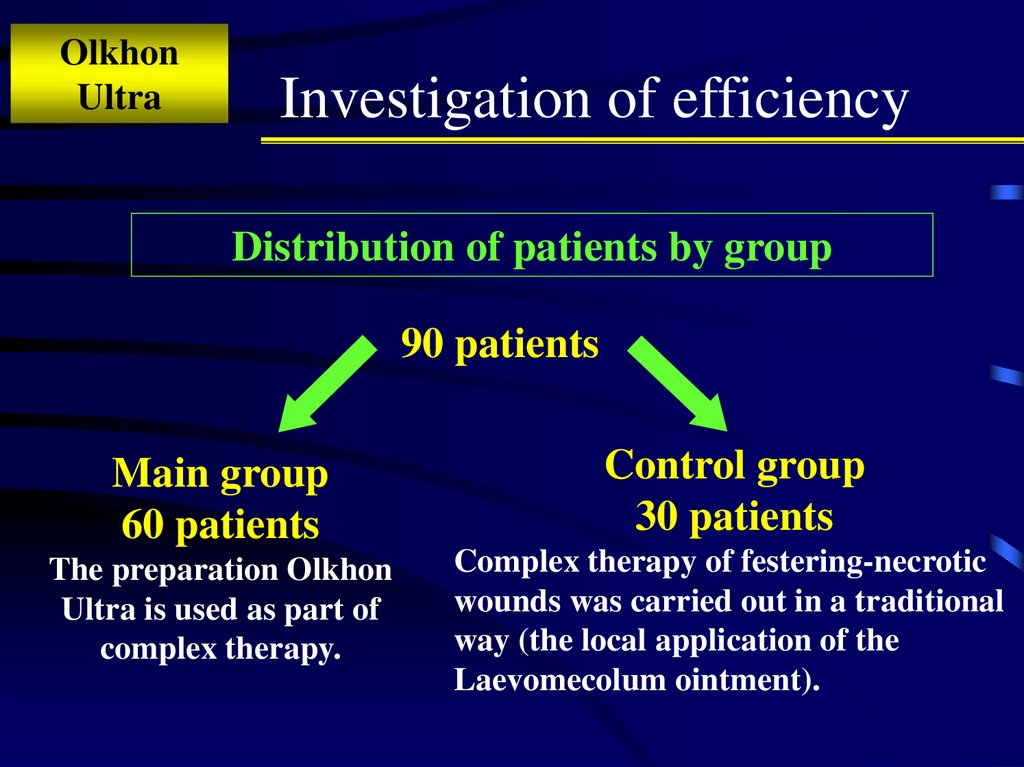 Olkhon Ultra

Investigation of efficiency

Distribution of patients by group

90 patients

Main group
60 patients
The preparation Olkhon Ultra is used as part of complex therapy.

Control group
30 patients
Complex therapy of festering-necrotic wounds was carried out in a traditional way (the local application of the Laevomecolum ointment).